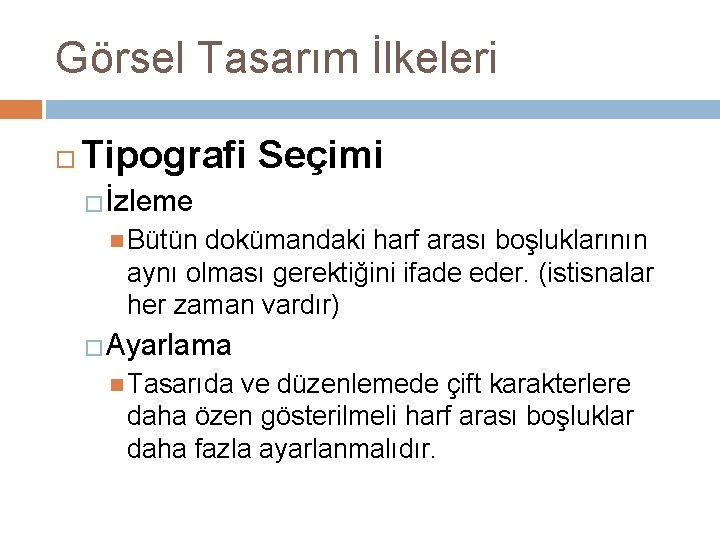 Görsel Tasarım İlkeleri

Tipografi Seçimi

İzleme

Bütün dokümandaki harf arası boşluklarının aynı olması gerektiğini ifade eder. (istisnalar her zaman vardır)

Ayarlama

Tasarıda ve düzenlemede çift karakterlere daha özen gösterilmeli harf arası boşluklar daha fazla ayarlanmalıdır.